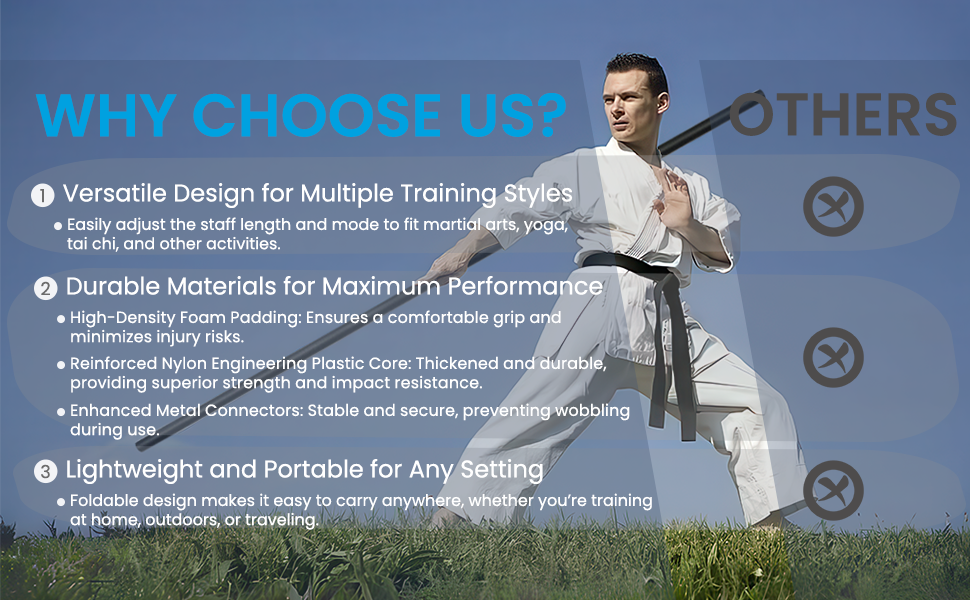 WHY CHOOSE US?

OTHERS

1 Versatile Design for Multiple Training Styles

• Easily adjust the staff length and mode to fit martial arts, yoga, tai chi, and other activities.

2 Durable Materials for Maximum Performance

• High-Density Foam Padding: Ensures a comfortable grip and minimizes injury risks.

• Reinforced Nylon Engineering Plastic Core: Thickened and durable, providing superior strength and impact resistance.

• Enhanced Metal Connectors: Stable and secure, preventing wobbling during use.

3 Lightweight and Portable for Any Setting

• Foldable design makes it easy to carry anywhere, whether you're training at home, outdoors, or traveling.